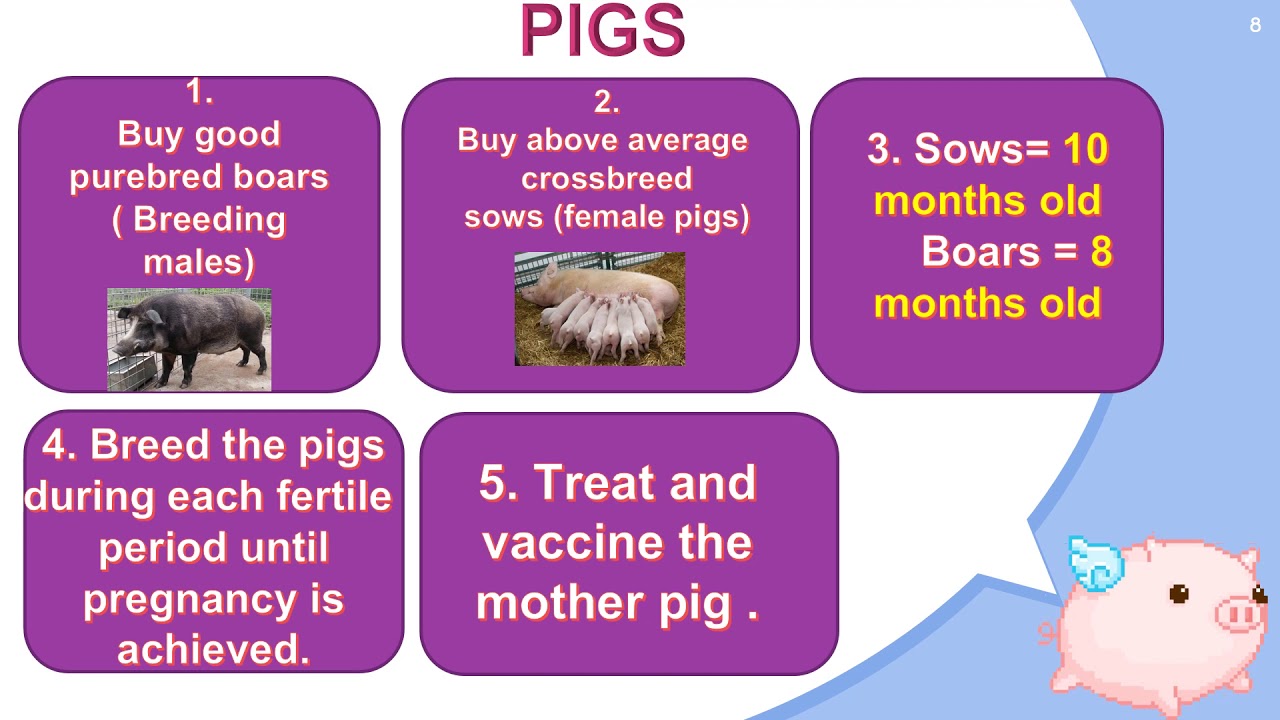 PIGS

8

1.
Buy good purebred boars ( Breeding males)

2.
Buy above average crossbreed sows (female pigs)

3. Sows= 10 months old
Boars = 8 months old

4. Breed the pigs during each fertile period until pregnancy is achieved.

5. Treat and vaccine the mother pig .